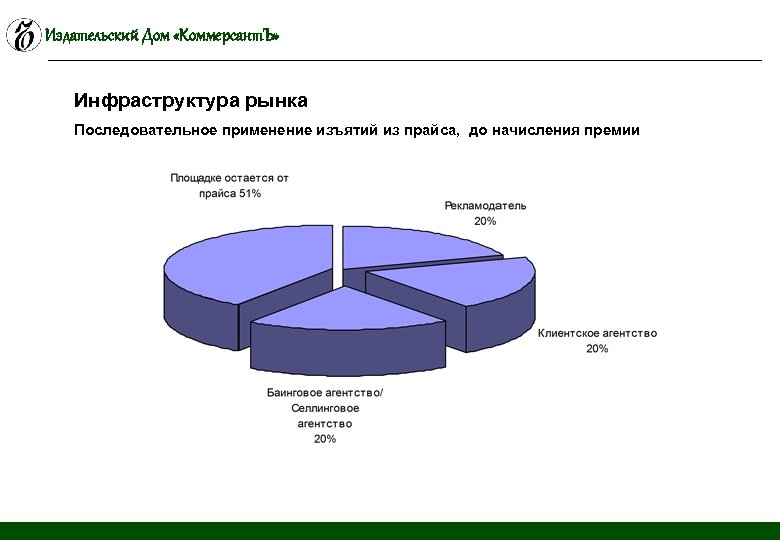 Издательский Дом «КоммерсантЪ»

Инфраструктура рынка

Последовательное применение изъятий из прайса, до начисления премии

Площадке остается от прайса 51%

Рекламодатель 20%

Клиентское агентство 20%

Баинговое агентство/ Селлинговое агентство 20%